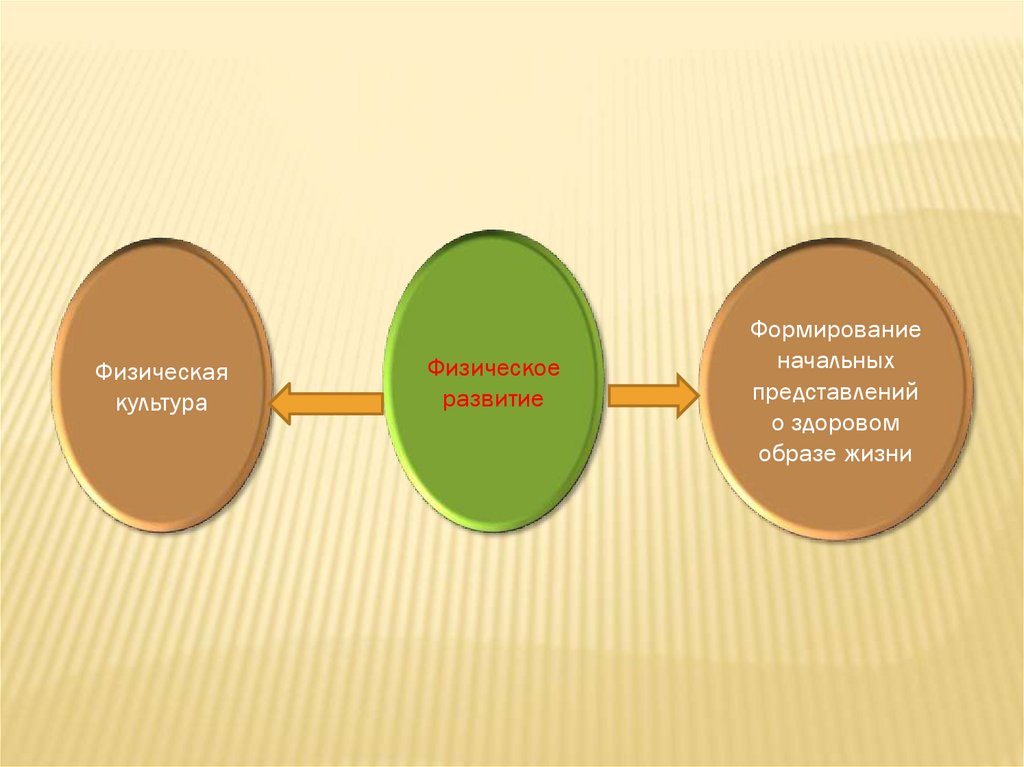 Физическая культура

Физическое развитие

Формирование начальных представлений о здоровом образе жизни